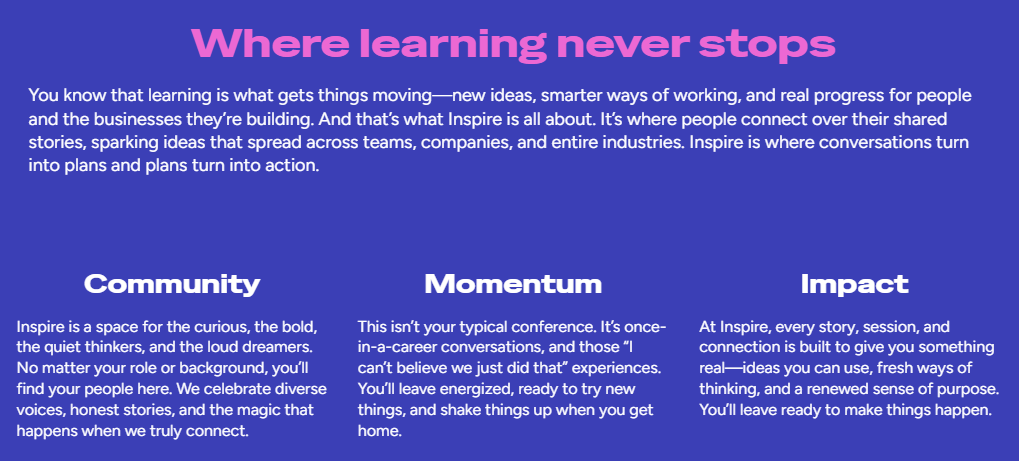 Where learning never stops

You know that learning is what gets things moving—new ideas, smarter ways of working, and real progress for people and the businesses they're building. And that's what Inspire is all about. It's where people connect over their shared stories, sparking ideas that spread across teams, companies, and entire industries. Inspire is where conversations turn into plans and plans turn into action.

Community

Inspire is a space for the curious, the bold, the quiet thinkers, and the loud dreamers. No matter your role or background, you'll find your people here. We celebrate diverse voices, honest stories, and the magic that happens when we truly connect.

Momentum

This isn't your typical conference. It's once-in-a-career conversations, and those "I can't believe we just did that" experiences. You'll leave energized, ready to try new things, and shake things up when you get home.

Impact

At Inspire, every story, session, and connection is built to give you something real—ideas you can use, fresh ways of thinking, and a renewed sense of purpose. You'll leave ready to make things happen.